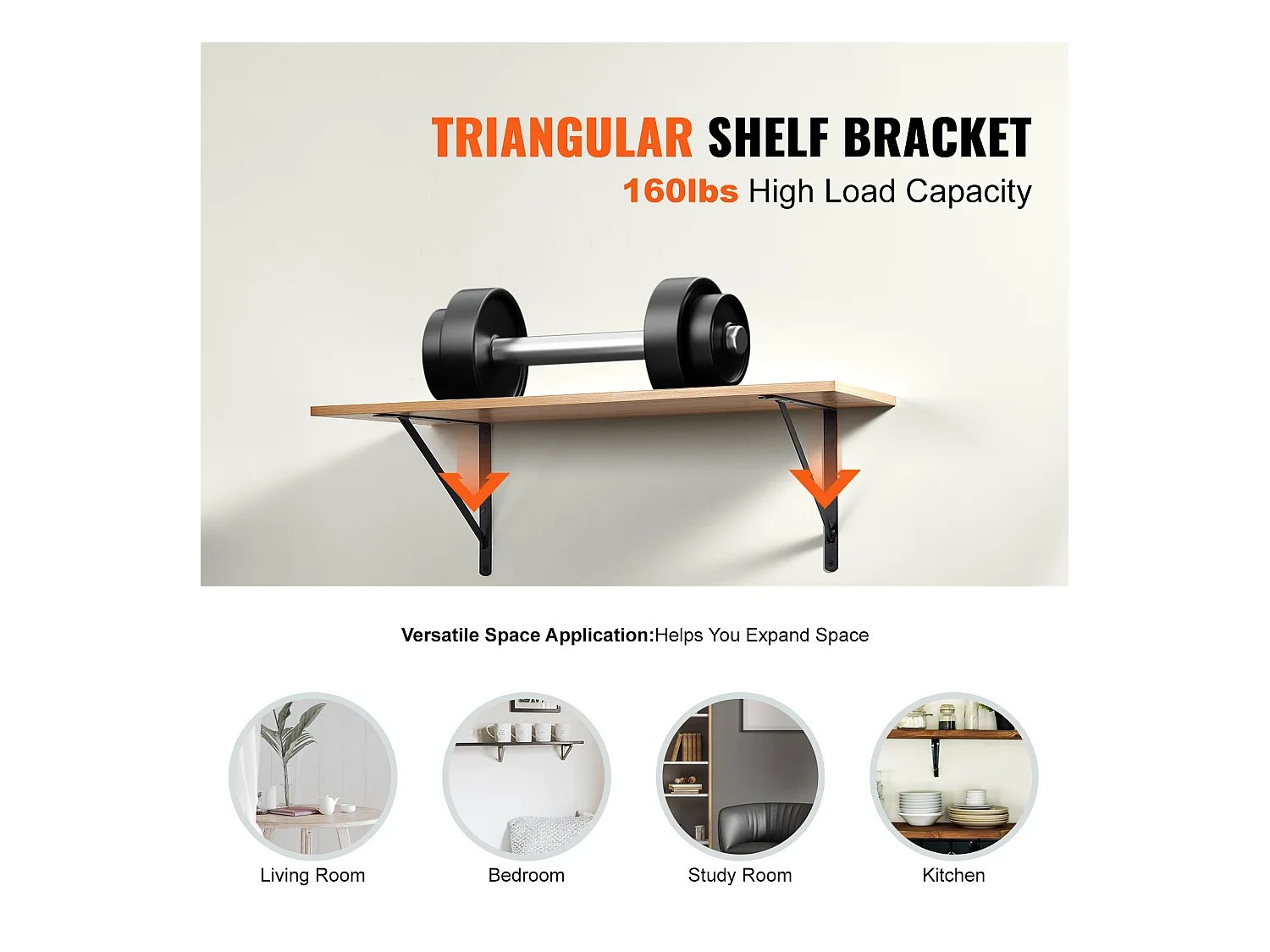 TRIANGULAR SHELF BRACKET
160lbs High Load Capacity

Versatile Space Application:Helps You Expand Space

Living Room
Bedroom
Study Room
Kitchen